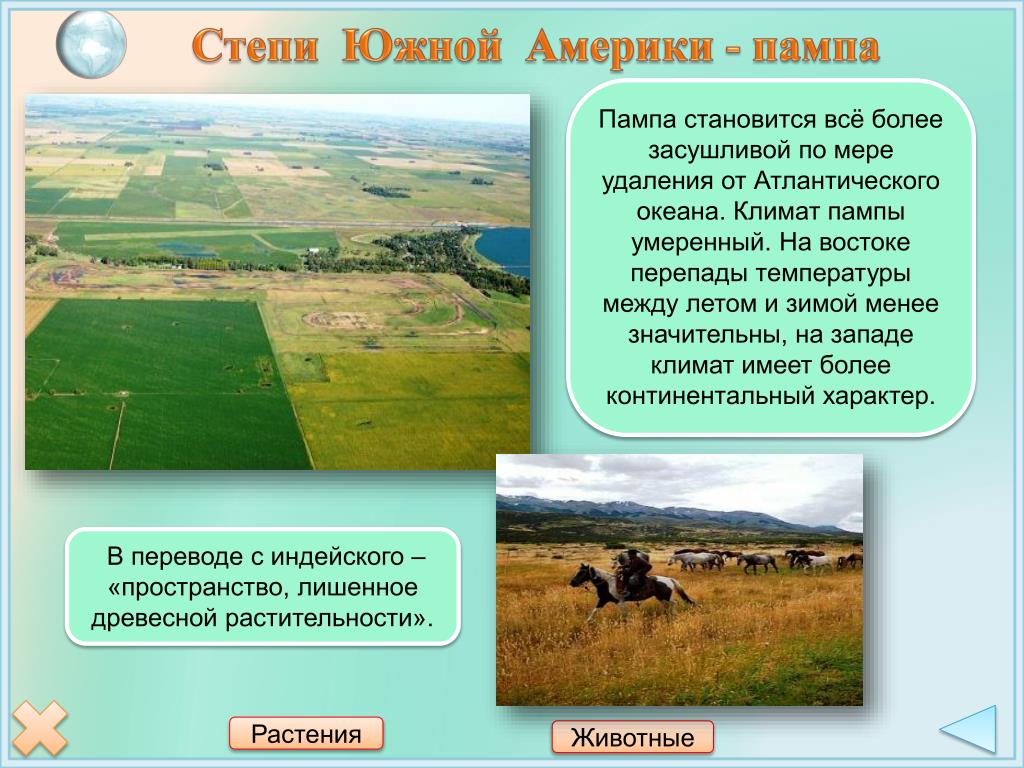 Степи Южной Америки - пампа

Пампа становится всё более засушливой по мере удаления от Атлантического океана. Климат пампы умеренный. На востоке перепады температуры между летом и зимой менее значительны, на западе климат имеет более континентальный характер.

В переводе с индейского – «пространство, лишенное древесной растительности».

Растения

Животные